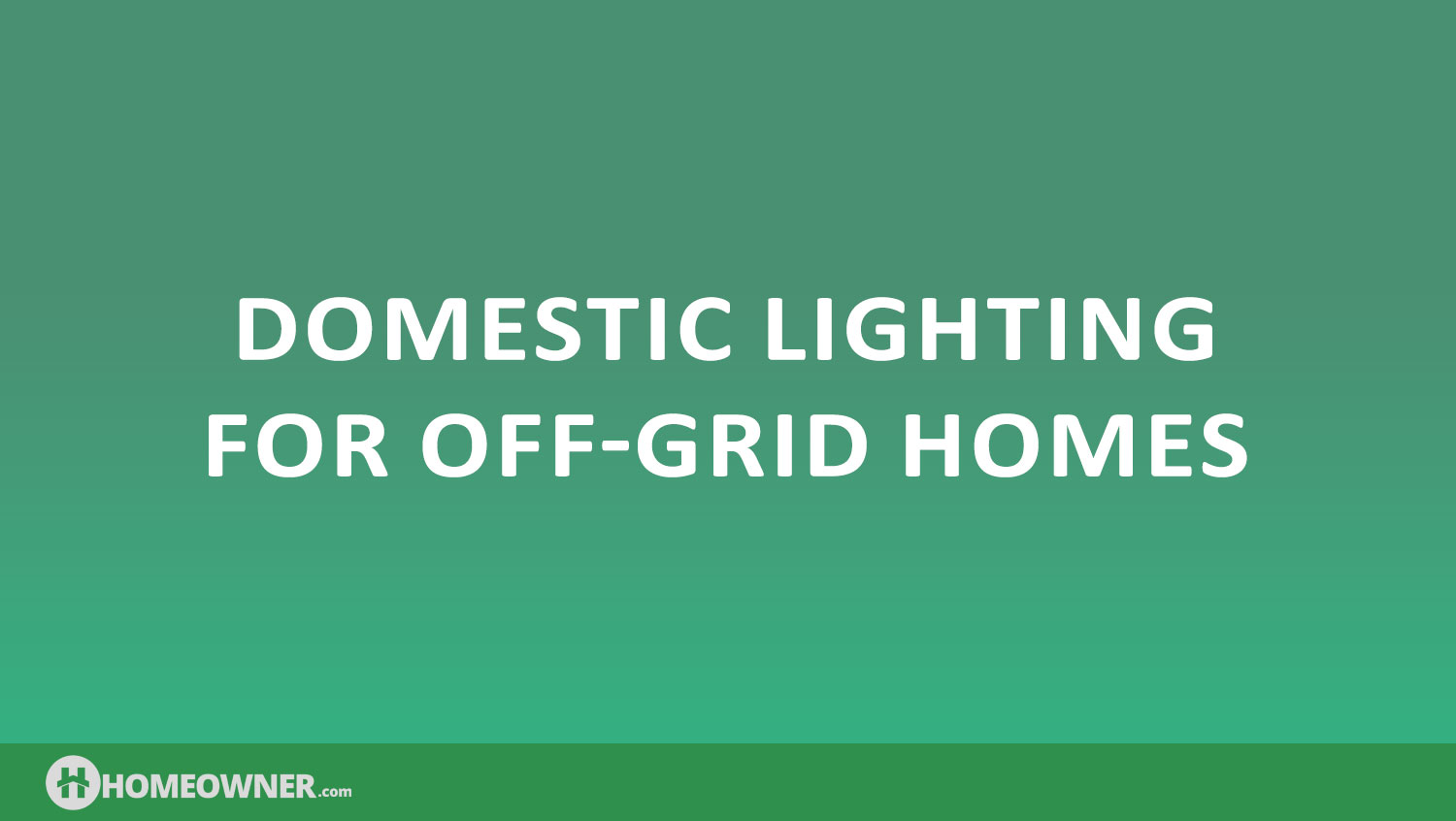 DOMESTIC LIGHTING FOR OFF-GRID HOMES

HOMEOWNER.com